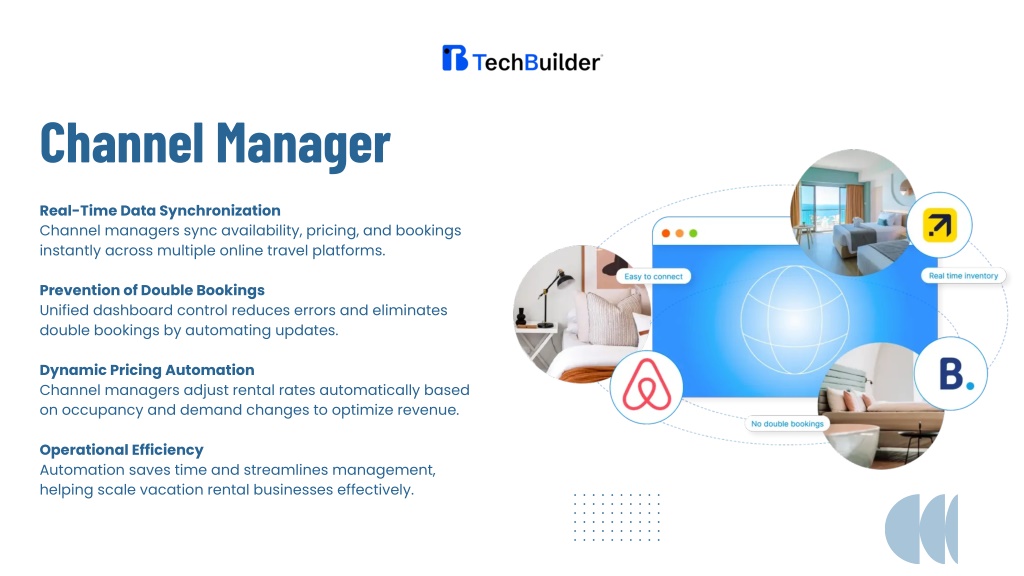 TechBuilder

Channel Manager

Real-Time Data Synchronization
Channel managers sync availability, pricing, and bookings instantly across multiple online travel platforms.

Prevention of Double Bookings
Unified dashboard control reduces errors and eliminates double bookings by automating updates.

Dynamic Pricing Automation
Channel managers adjust rental rates automatically based on occupancy and demand changes to optimize revenue.

Operational Efficiency
Automation saves time and streamlines management, helping scale vacation rental businesses effectively.

Easy to connect

Real time inventory

No double bookings

B.